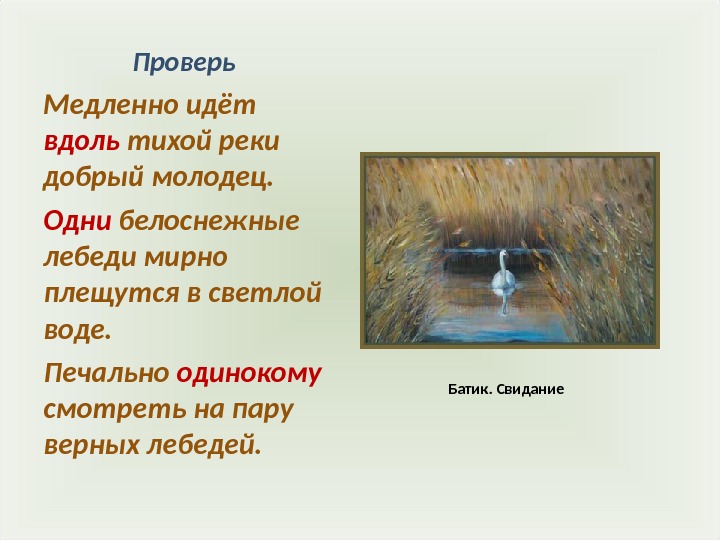 Проверь

Медленно идёт вдоль тихой реки добрый молодец.

Одни белоснежные лебеди мирно плещутся в светлой воде.

Печально одинокому смотреть на пару верных лебедей.

Батик. Свидание